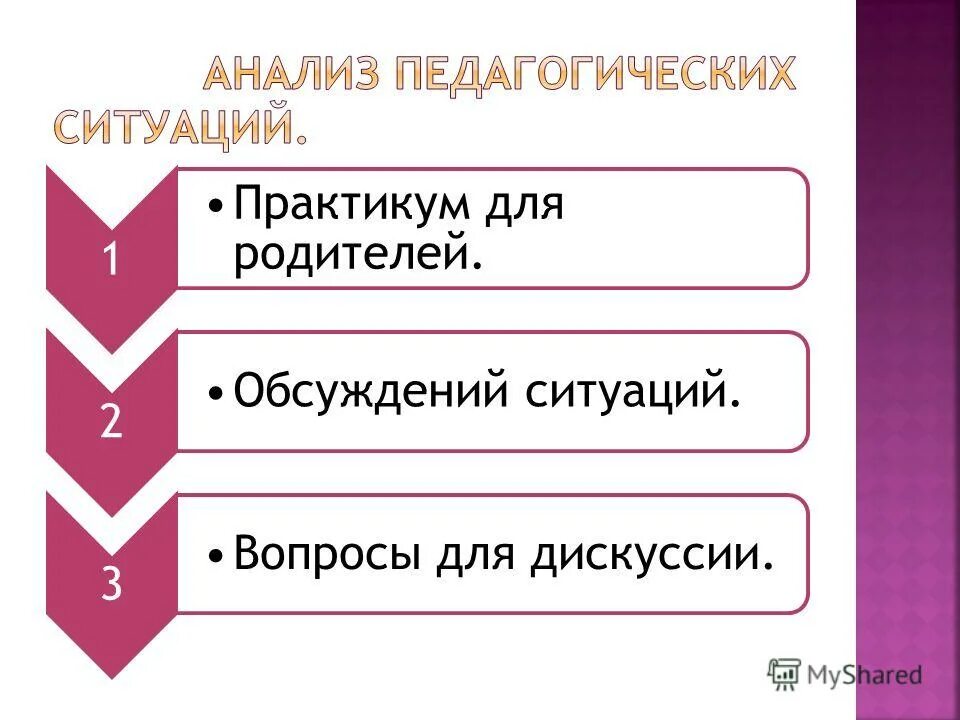 АНАЛИЗ ПЕДАГОГИЧЕСКИХ СИТУАЦИЙ.

1

• Практикум для родителей.

2

• Обсуждений ситуаций.

3

• Вопросы для дискуссии.

MyShared